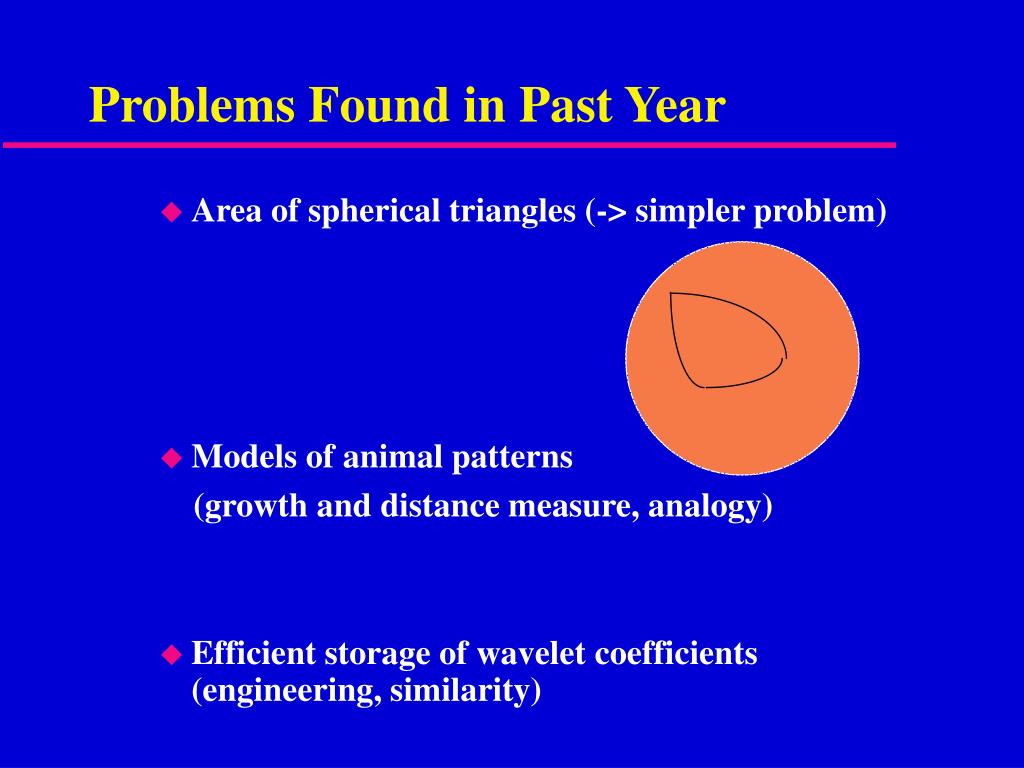 Problems Found in Past Year

◆ Area of spherical triangles (-> simpler problem)

◆ Models of animal patterns
(growth and distance measure, analogy)

◆ Efficient storage of wavelet coefficients
(engineering, similarity)